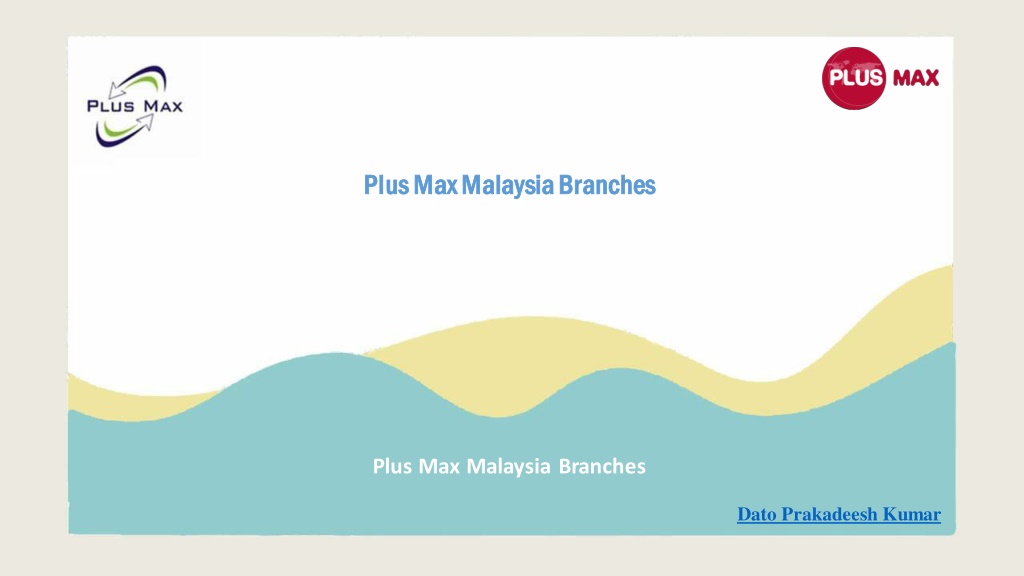 PLUS MAX

PLUS MAX

Plus Max Malaysia Branches

Plus Max Malaysia Branches

Dato Prakadeesh Kumar